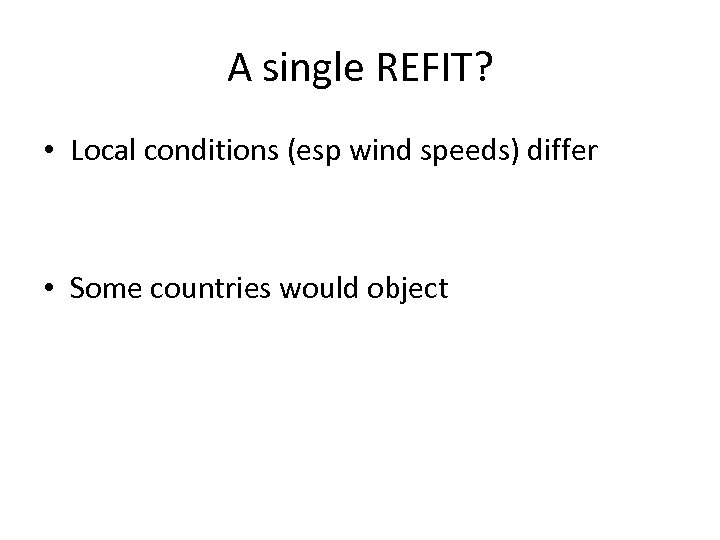 A single REFIT?

• Local conditions (esp wind speeds) differ

• Some countries would object